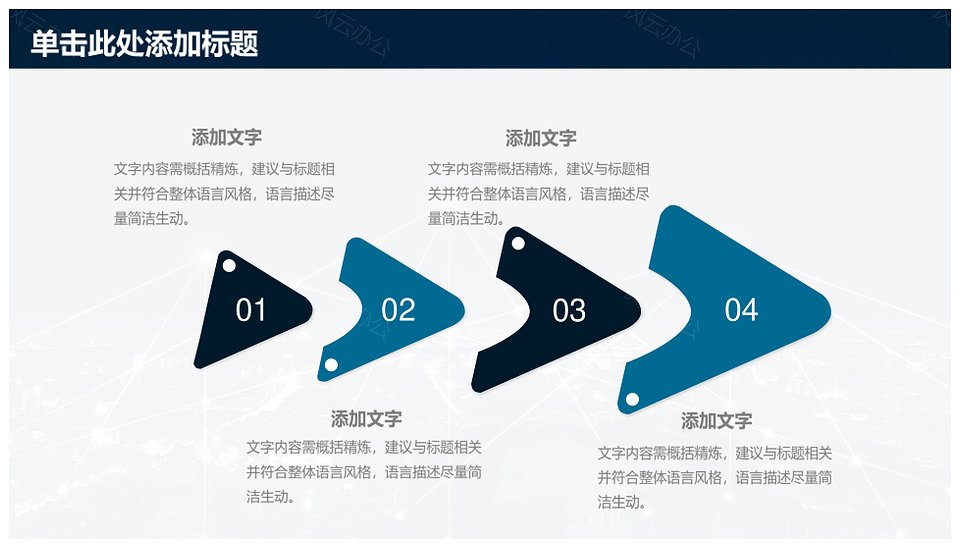 单击此处添加标题

添加文字
文字内容需概括精炼，建议与标题相关并符合整体语言风格，语言描述尽量简洁生动。

添加文字
文字内容需概括精炼，建议与标题相关并符合整体语言风格，语言描述尽量简洁生动。

01

02

03

04

添加文字
文字内容需概括精炼，建议与标题相关并符合整体语言风格，语言描述尽量简洁生动。

添加文字
文字内容需概括精炼，建议与标题相关并符合整体语言风格，语言描述尽量简洁生动。